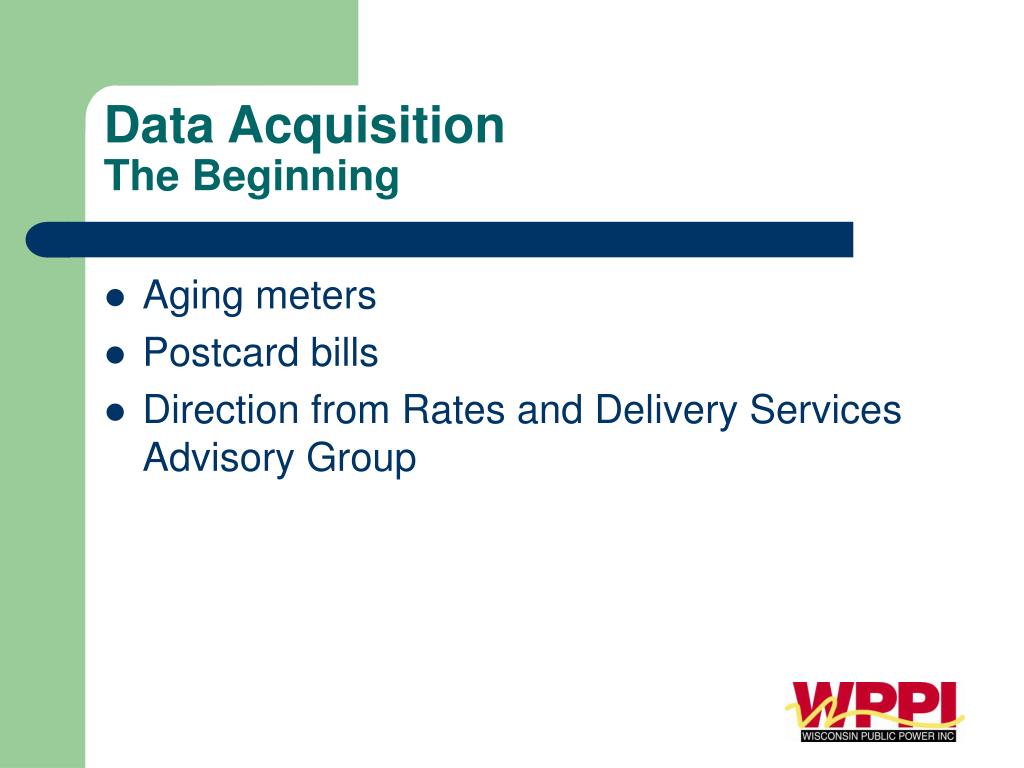 Data Acquisition
The Beginning

- Aging meters
- Postcard bills
- Direction from Rates and Delivery Services Advisory Group

WPPI
WISCONSIN PUBLIC POWER INC